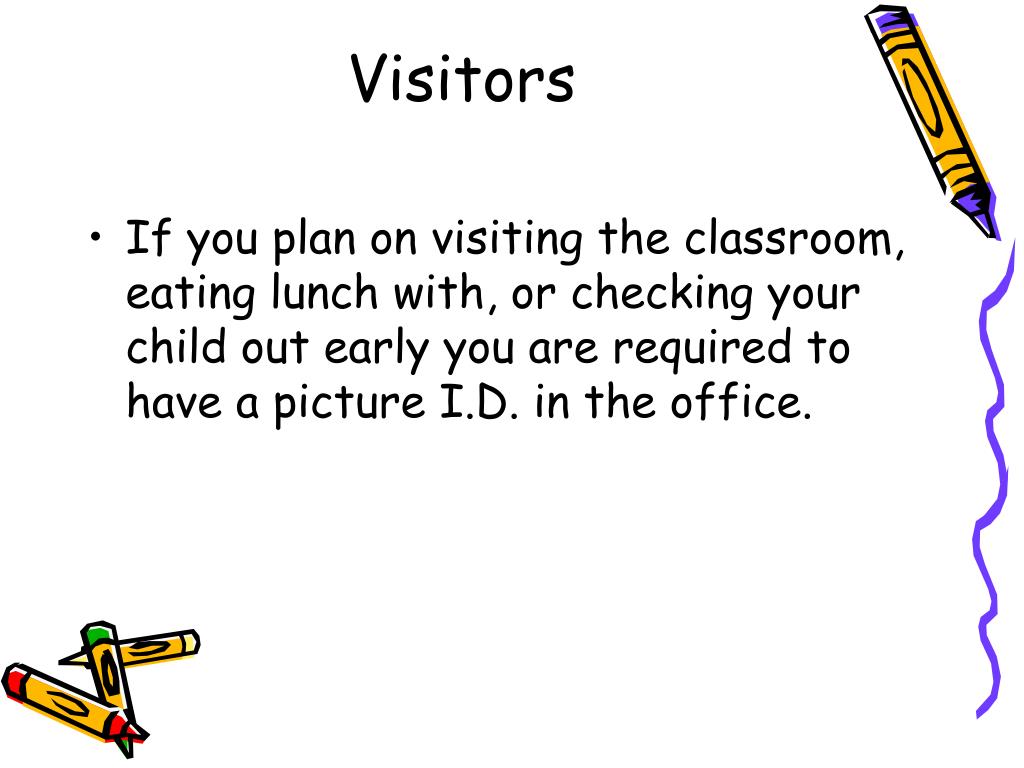 Visitors

• If you plan on visiting the classroom, eating lunch with, or checking your child out early you are required to have a picture I.D. in the office.